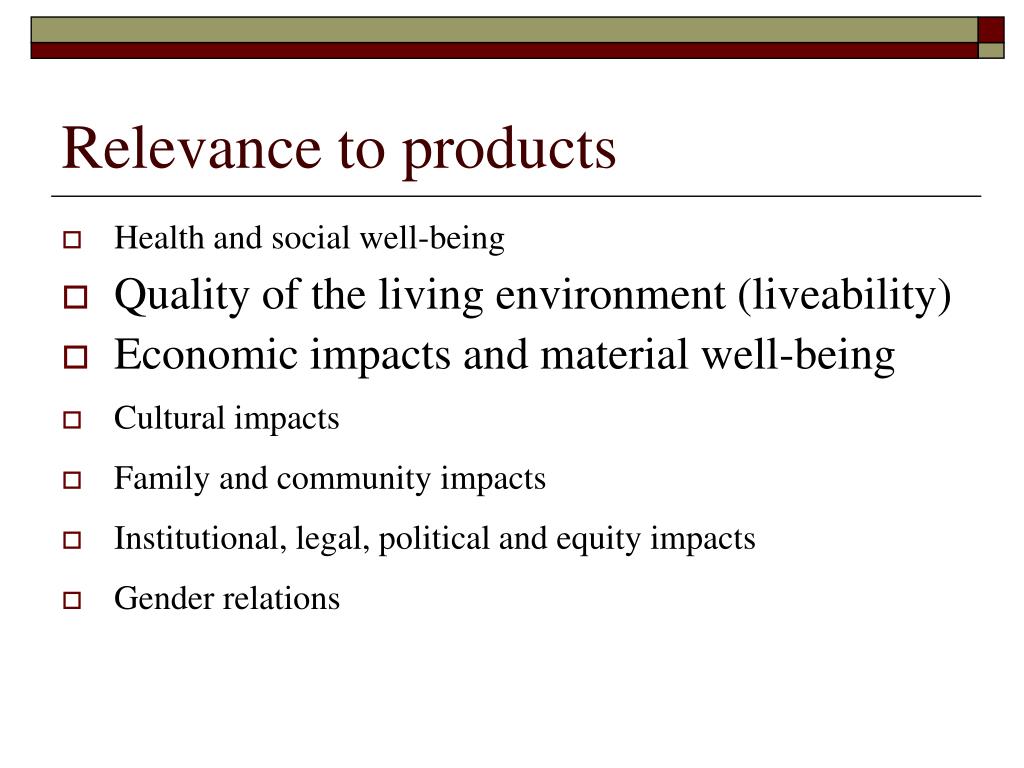 Relevance to products

Health and social well-being

Quality of the living environment (liveability)

Economic impacts and material well-being

Cultural impacts

Family and community impacts

Institutional, legal, political and equity impacts

Gender relations